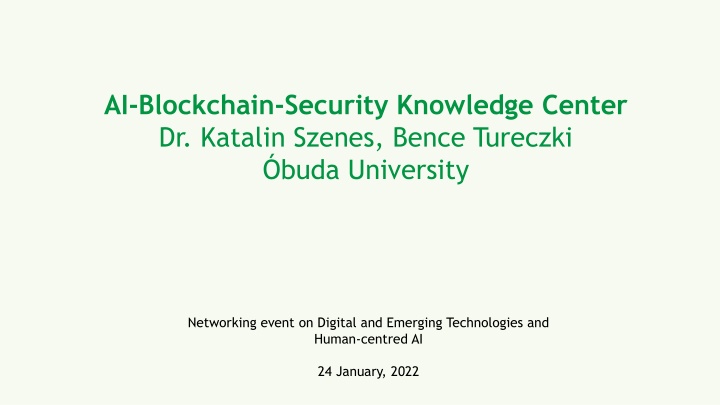 AI-Blockchain-Security Knowledge Center
Dr. Katalin Szenes, Bence Tureczki
Óbuda University

Networking event on Digital and Emerging Technologies and Human-centred AI

24 January, 2022